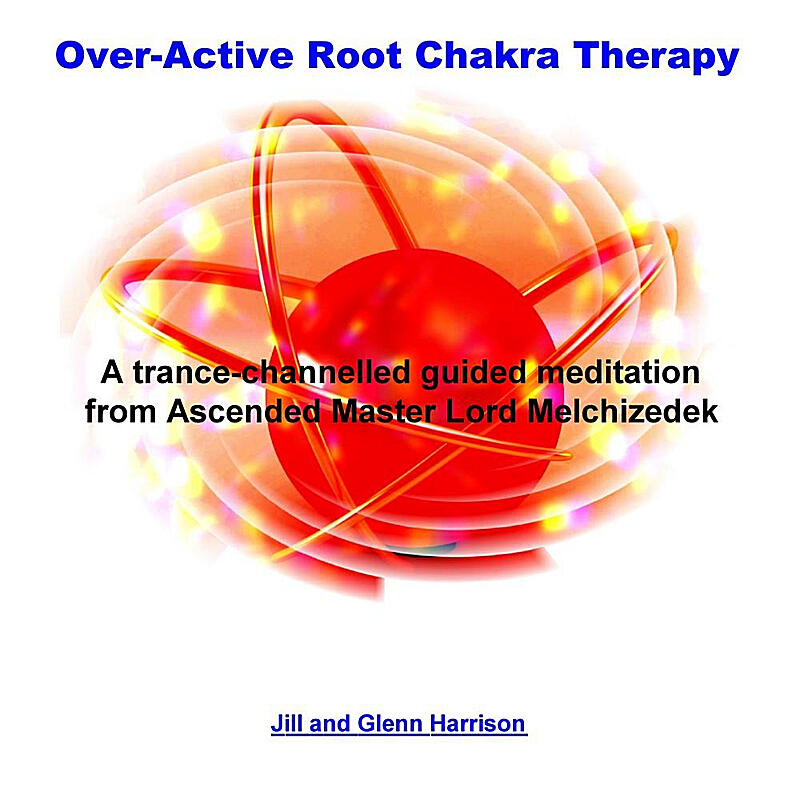 Over-Active Root Chakra Therapy

A trance-channelled guided meditation from Ascended Master Lord Melchizedek

Jill and Glenn Harrison